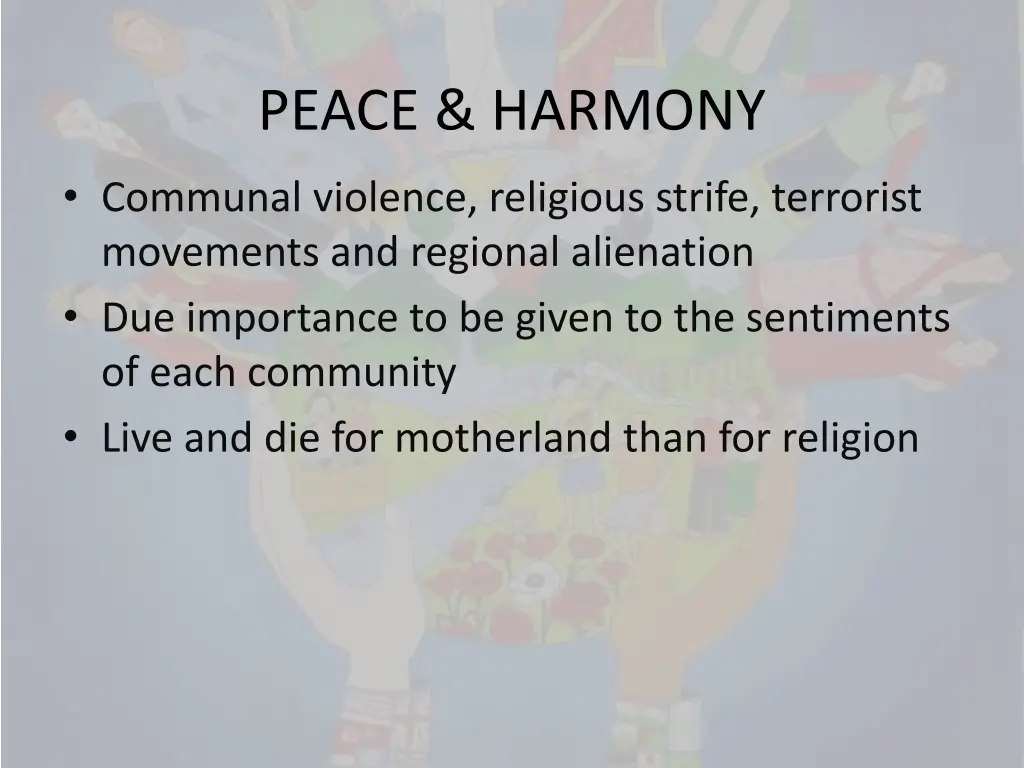 PEACE & HARMONY

• Communal violence, religious strife, terrorist movements and regional alienation
• Due importance to be given to the sentiments of each community
• Live and die for motherland than for religion